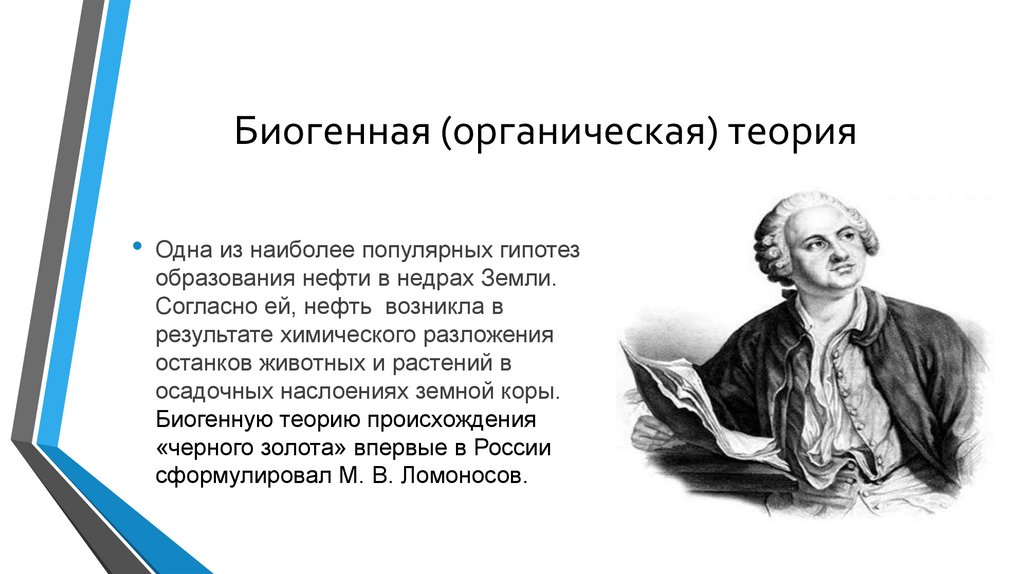 Биогенная (органическая) теория

• Одна из наиболее популярных гипотез образования нефти в недрах Земли. Согласно ей, нефть возникла в результате химического разложения останков животных и растений в осадочных наслоениях земной коры. Биогенную теорию происхождения «черного золота» впервые в России сформулировал М. В. Ломоносов.